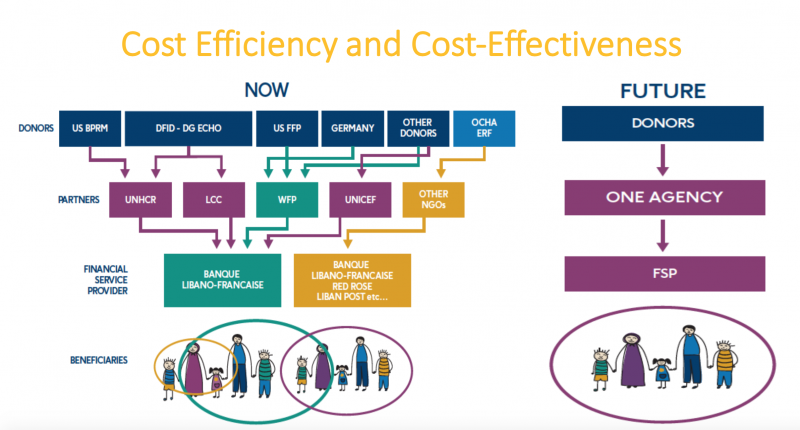 Cost Efficiency and Cost-Effectiveness

NOW

DONORS

US BPRM

DFID - DG ECHO

US FFP

GERMANY

OTHER DONORS

OCHA ERF

PARTNERS

UNHCR

LCC

WFP

UNICEF

OTHER NGOs

FINANCIAL SERVICE PROVIDER

BANQUE LIBANO-FRANCAISE

BANQUE LIBANO-FRANCAISE RED ROSE LIBAN POST etc...

BENEFICIARIES

FUTURE

DONORS

ONE AGENCY

FSP